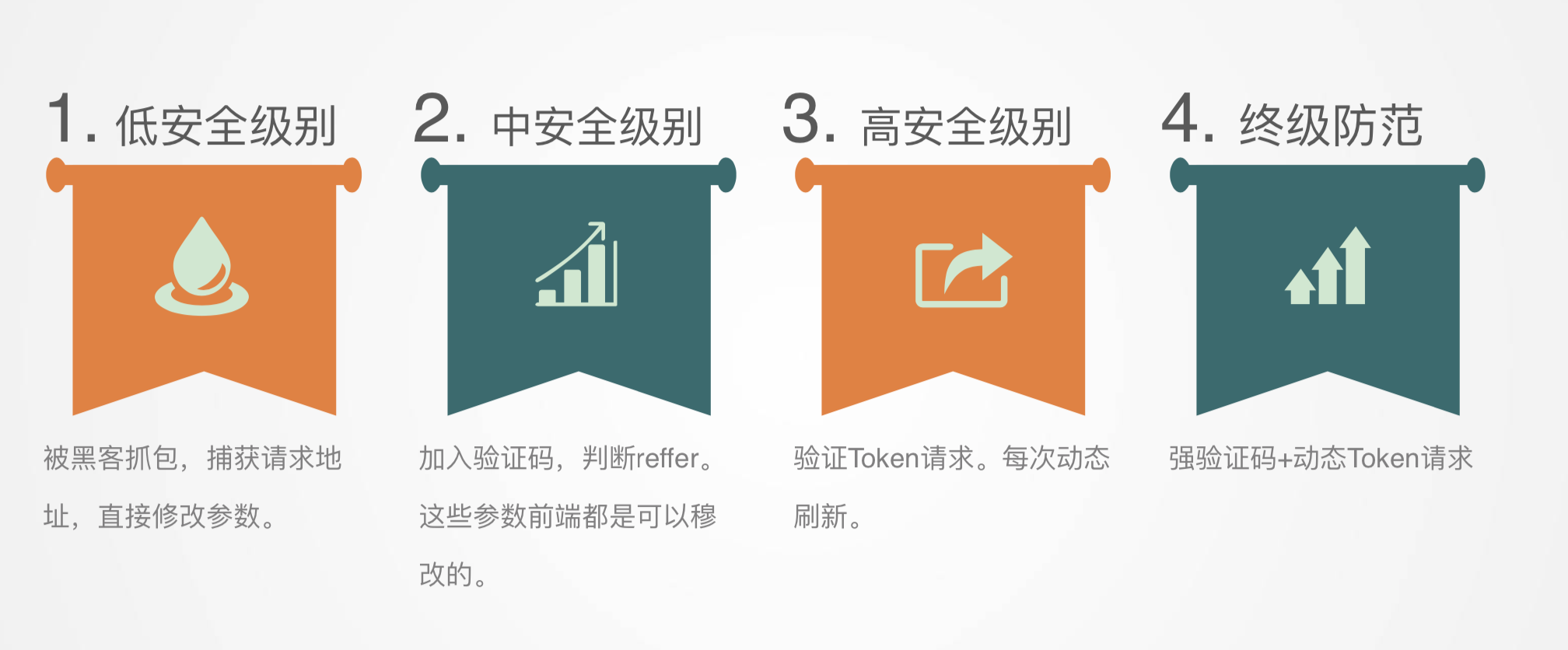 1. 低安全级别

被黑客抓包，捕获请求地址，直接修改参数。

2. 中安全级别

加入验证码，判断reffer。这些参数前端都是可以穆改的。

3. 高安全级别

验证Token请求。每次动态刷新。

4. 终级防范

强验证码+动态Token请求